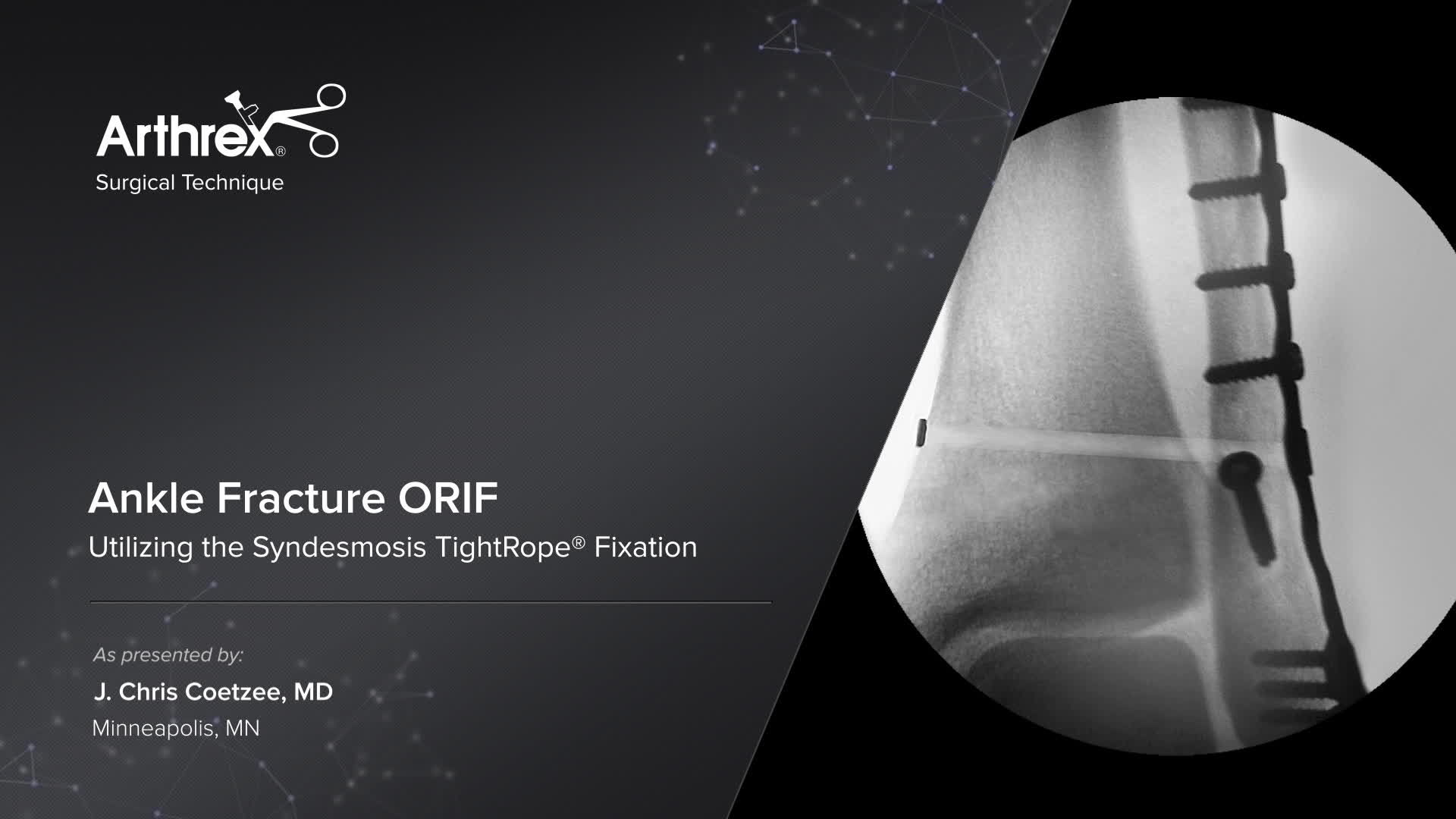 Arthrex®
Surgical Technique

Ankle Fracture ORIF
Utilizing the Syndesmosis TightRope® Fixation

As presented by:
J. Chris Coetzee, MD
Minneapolis, MN